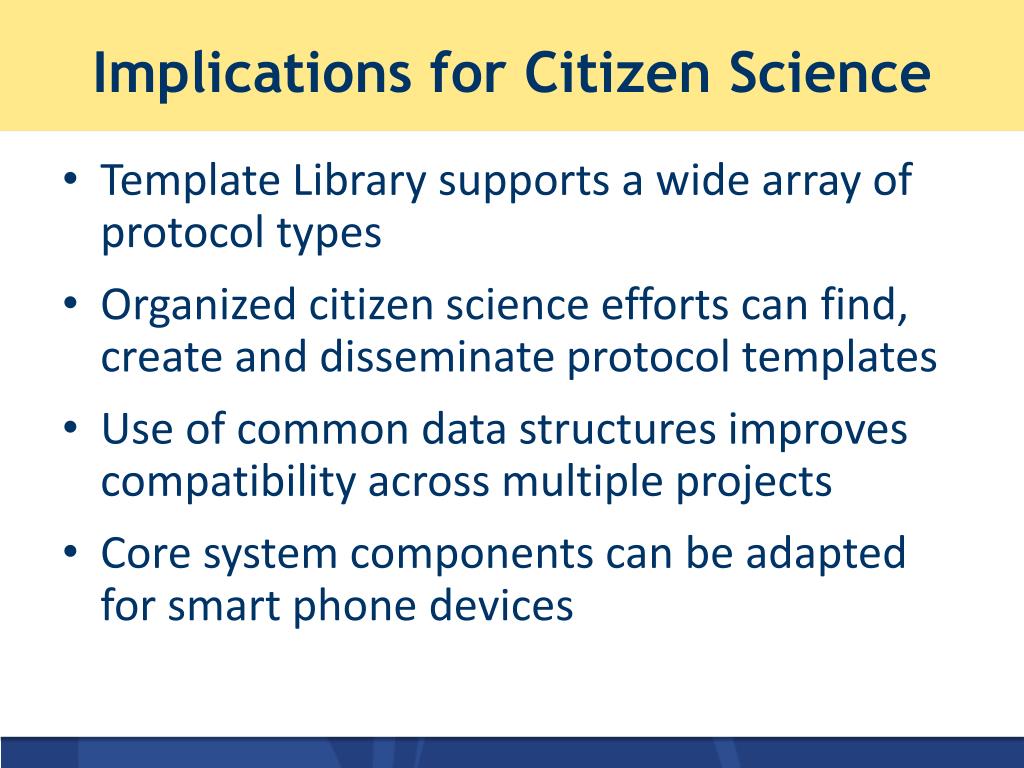 Implications for Citizen Science

• Template Library supports a wide array of protocol types

• Organized citizen science efforts can find, create and disseminate protocol templates

• Use of common data structures improves compatibility across multiple projects

• Core system components can be adapted for smart phone devices